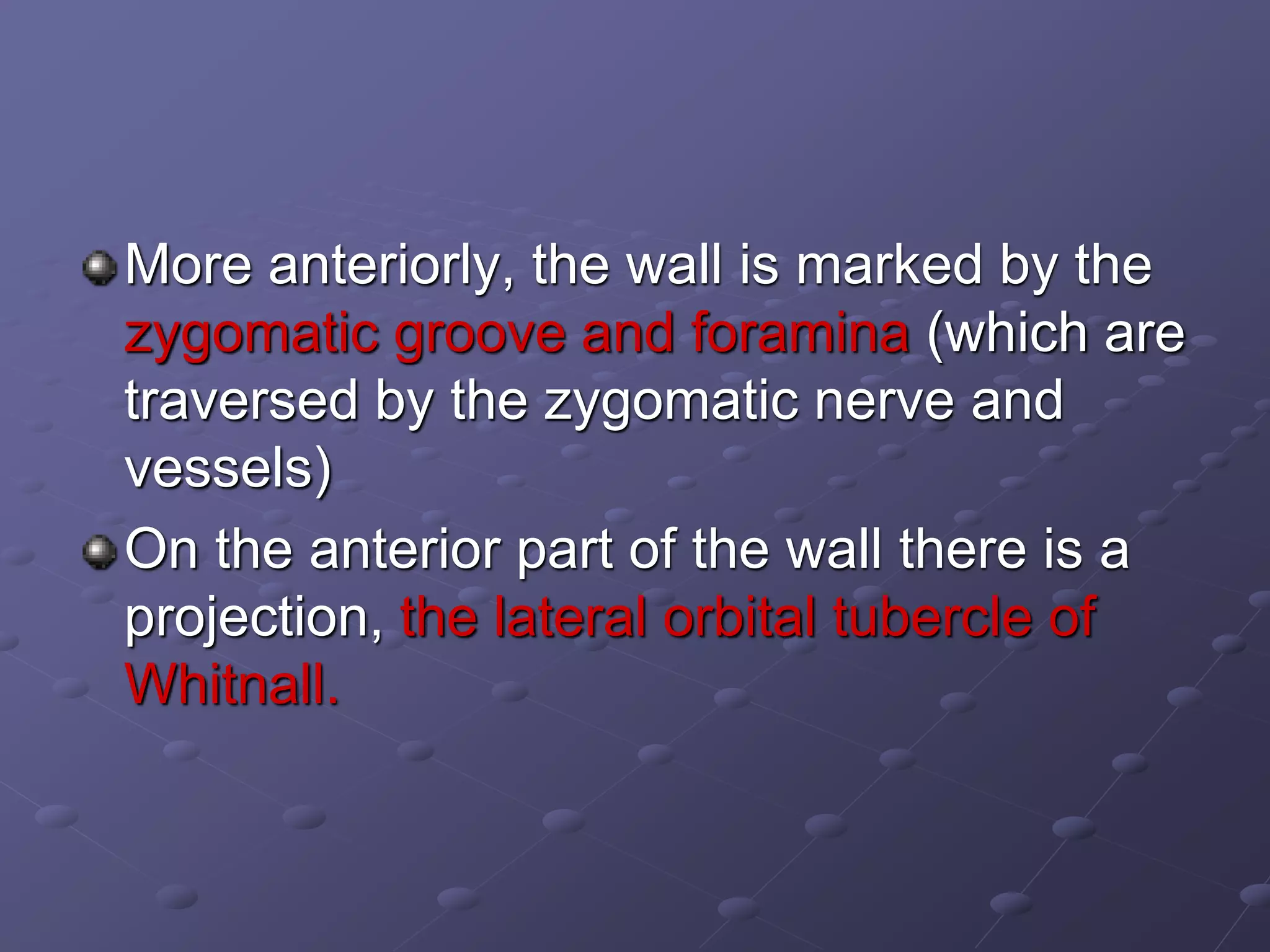 More anteriorly, the wall is marked by the zygomatic groove and foramina (which are traversed by the zygomatic nerve and vessels)

On the anterior part of the wall there is a projection, the lateral orbital tubercle of Whitnall.